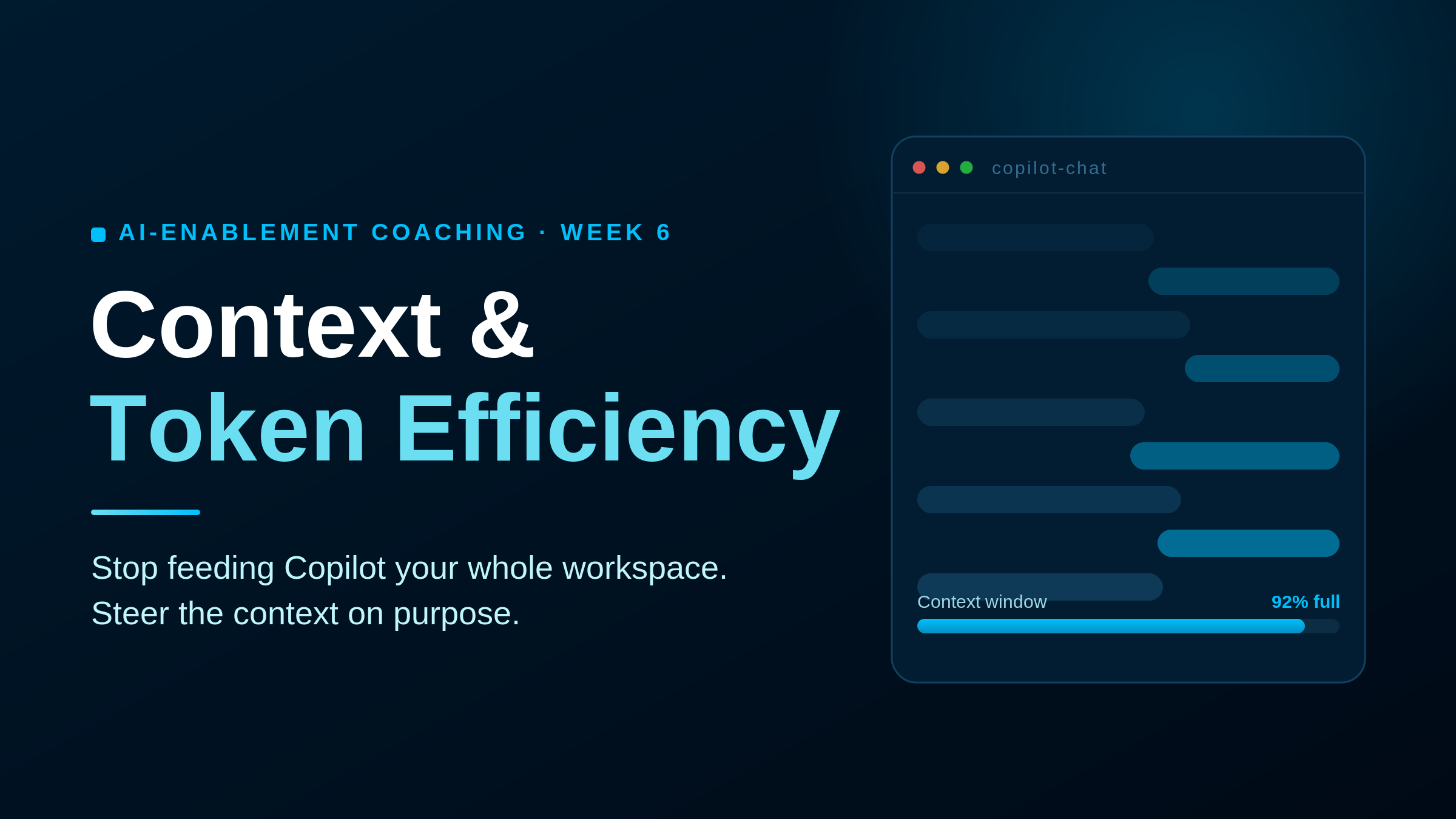 AI-ENABLEMENT COACHING · WEEK 6

Context &
Token Efficiency

Stop feeding Copilot your whole workspace.
Steer the context on purpose.

copilot-chat

Context window
92% full